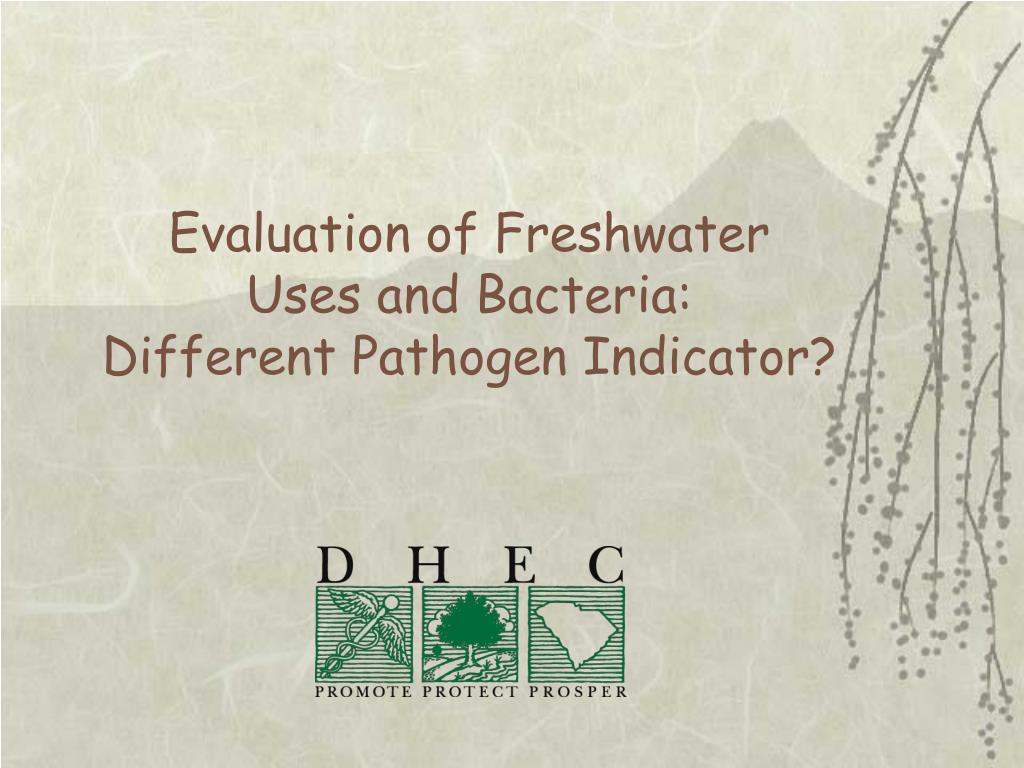 Evaluation of Freshwater Uses and Bacteria: Different Pathogen Indicator?

D H E C

PROMOTE PROTECT PROSPER